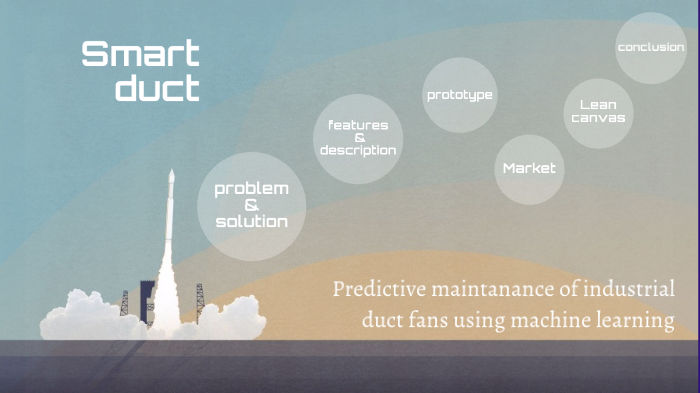 Smart duct

problem & solution

features & description

prototype

Market

Lean canvas

conclusion

Predictive maintanance of industrial duct fans using machine learning